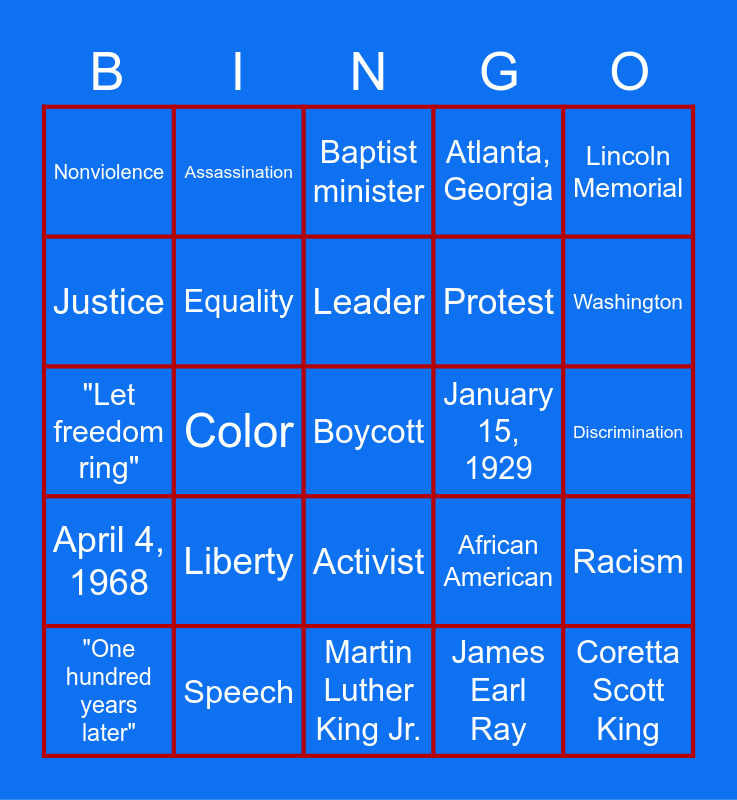 | B | I | N | G | O |
|---|---|---|---|---|
| Nonviolence | Assassination | Baptist minister | Atlanta, Georgia | Lincoln Memorial |
| Justice | Equality | Leader | Protest | Washington |
| "Let freedom ring" | Color | Boycott | January 15, 1929 | Discrimination |
| April 4, 1968 | Liberty | Activist | African American | Racism |
| "One hundred years later" | Speech | Martin Luther King Jr. | James Earl Ray | Coretta Scott King |